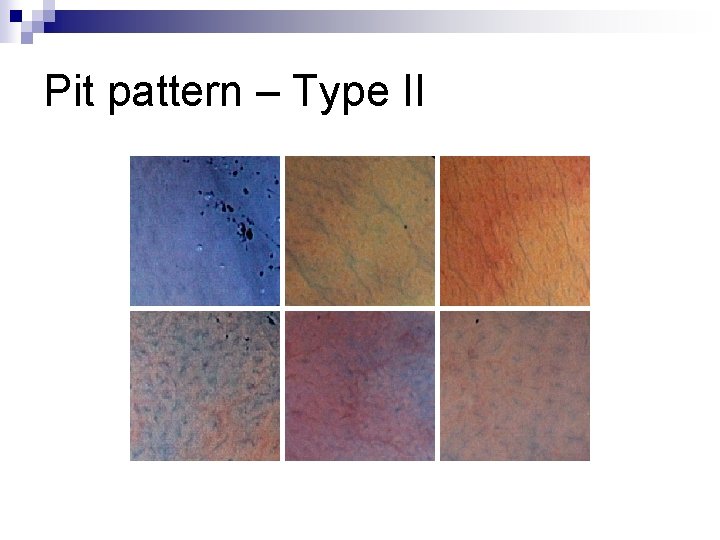 Pit pattern – Type II